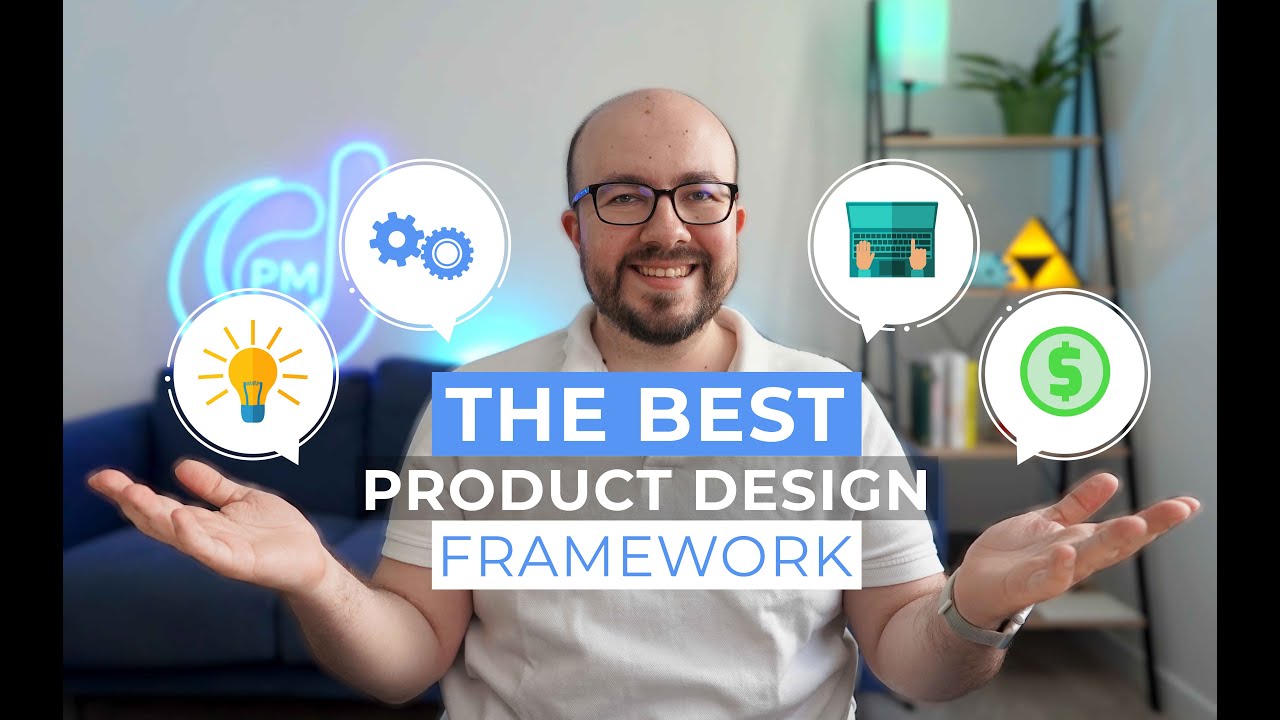 PM

$

THE BEST
PRODUCT DESIGN
FRAMEWORK